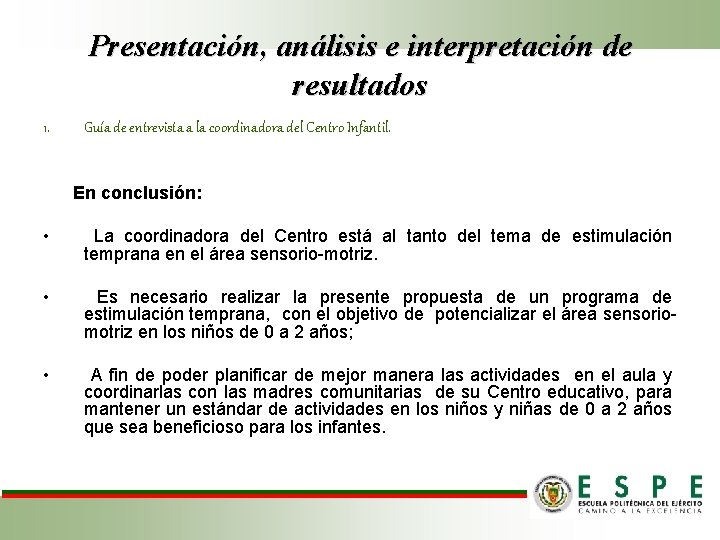 Presentación, análisis e interpretación de resultados

1. Guía de entrevista a la coordinadora del Centro Infantil.

En conclusión:

• La coordinadora del Centro está al tanto del tema de estimulación temprana en el área sensorio-motriz.

• Es necesario realizar la presente propuesta de un programa de estimulación temprana, con el objetivo de potencializar el área sensorio-motriz en los niños de 0 a 2 años;

• A fin de poder planificar de mejor manera las actividades en el aula y coordinarlas con las madres comunitarias de su Centro educativo, para mantener un estándar de actividades en los niños y niñas de 0 a 2 años que sea beneficioso para los infantes.

ESPE
ESCUELA POLITÉCNICA DEL EJÉRCITO
CAMINO A LA EXCELENCIA